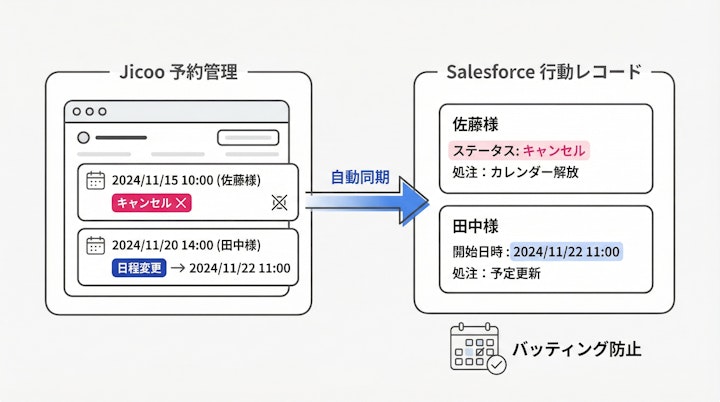 Jicoo 予約管理

2024/11/15 10:00 (佐藤様)
キャンセル ×

2024/11/20 14:00 (田中様)
日程変更 → 2024/11/22 11:00

自動同期

Salesforce 行動レコード

佐藤様
ステータス: キャンセル
処注：カレンダー解放

田中様
開始日時: 2024/11/22 11:00
処注：予定更新

バッティング防止